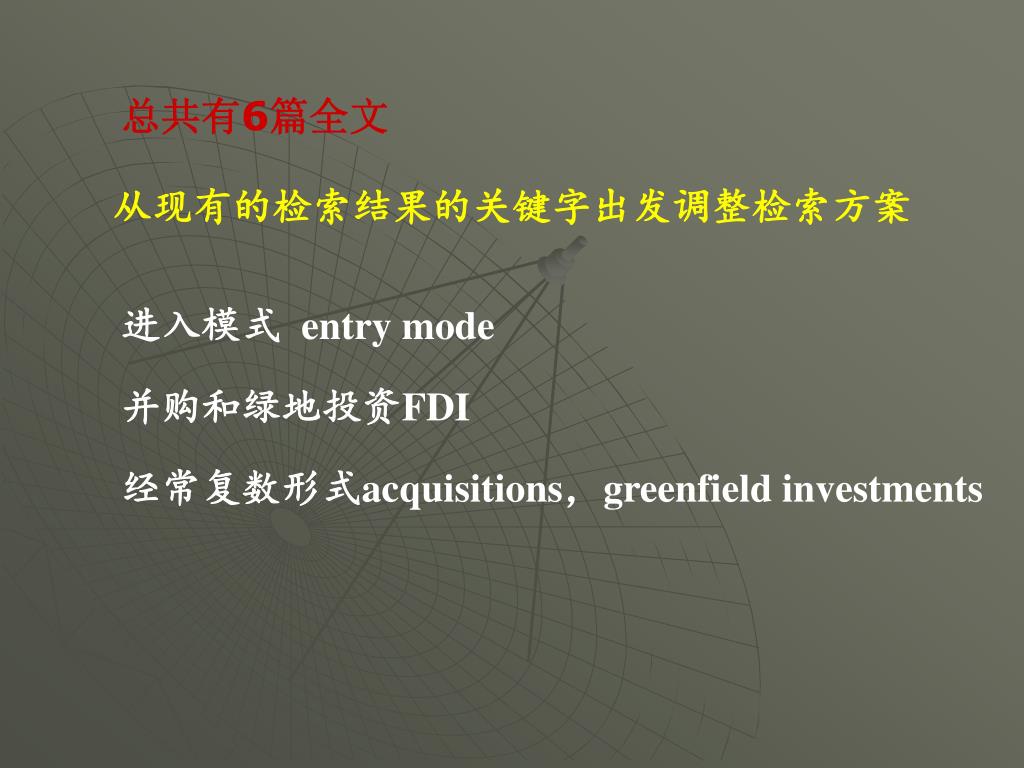 总共有6篇全文

从现有的检索结果的关键字出发调整检索方案

进入模式 entry mode

并购和绿地投资FDI

经常复数形式acquisitions，greenfield investments